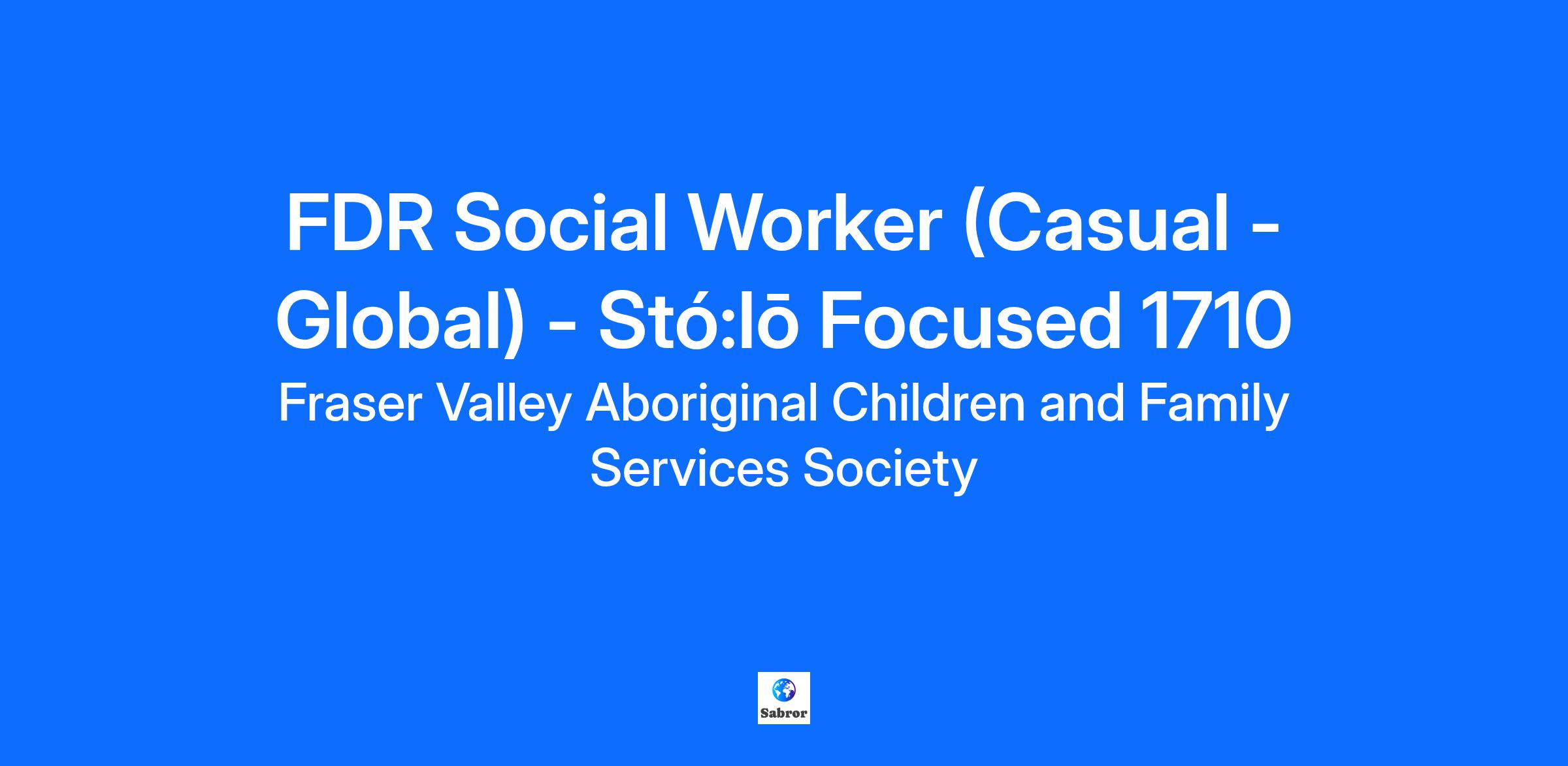 FDR Social Worker (Casual - Global) - Stó:lō Focused 1710

Fraser Valley Aboriginal Children and Family Services Society

Sabror